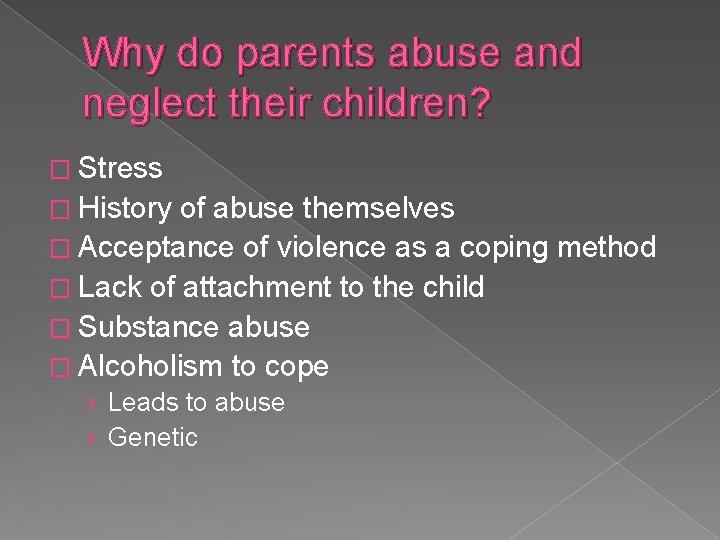 Why do parents abuse and neglect their children?

□ Stress
□ History of abuse themselves
□ Acceptance of violence as a coping method
□ Lack of attachment to the child
□ Substance abuse
□ Alcoholism to cope
› Leads to abuse
› Genetic